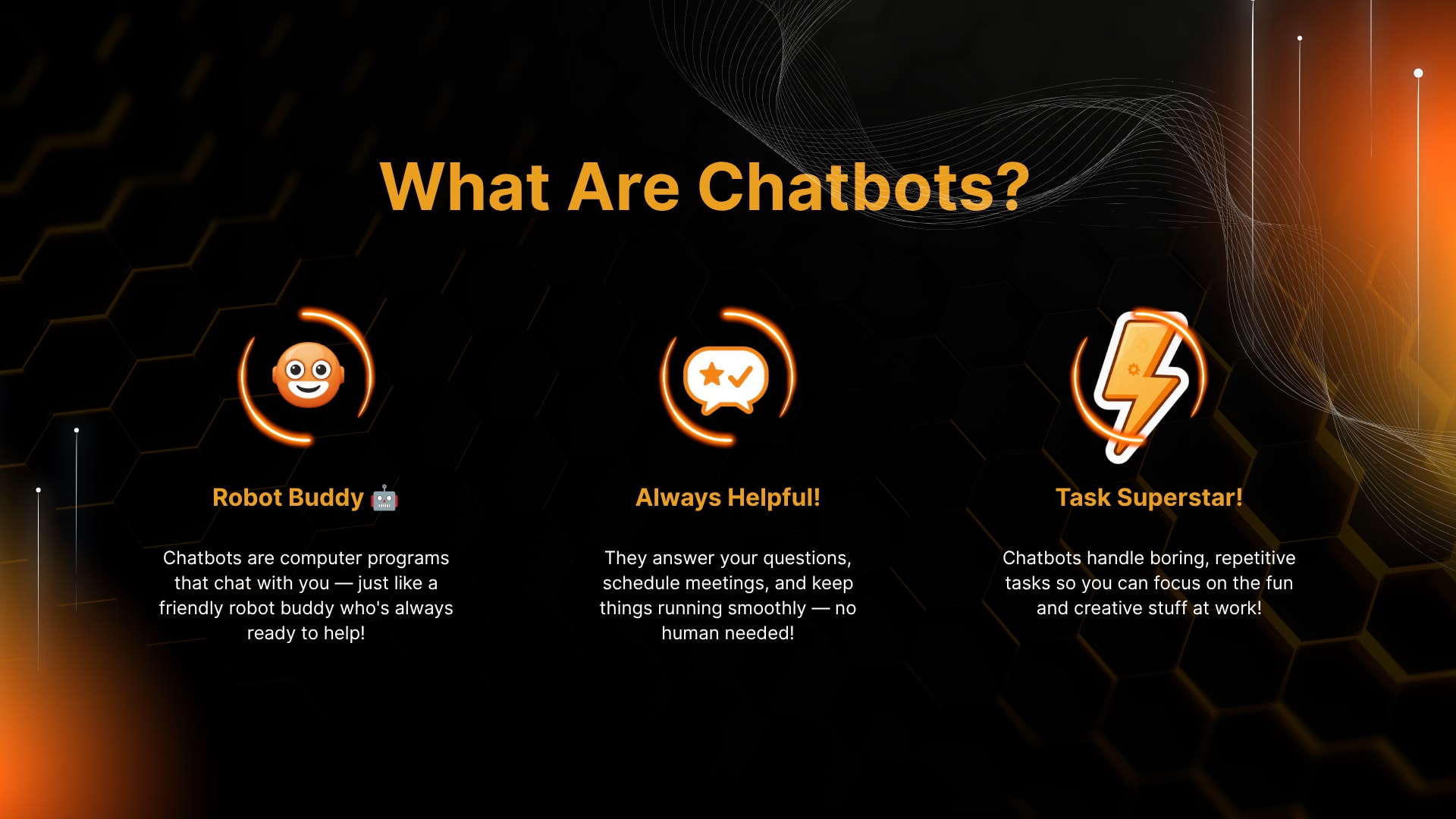 What Are Chatbots?

Robot Buddy 🤖

Chatbots are computer programs that chat with you — just like a friendly robot buddy who's always ready to help!

Always Helpful!

They answer your questions, schedule meetings, and keep things running smoothly — no human needed!

Task Superstar!

Chatbots handle boring, repetitive tasks so you can focus on the fun and creative stuff at work!